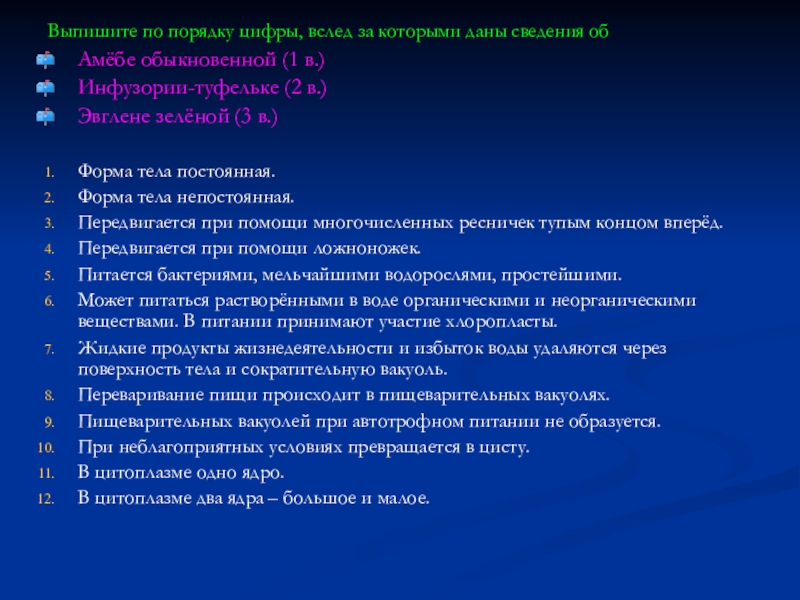 Выпишите по порядку цифры, вслед за которыми даны сведения об

Амёбе обыкновенной (1 в.)
Инфузории-туфельке (2 в.)
Эвглене зелёной (3 в.)

1. Форма тела постоянная.
2. Форма тела непостоянная.
3. Передвигается при помощи многочисленных ресничек тупым концом вперёд.
4. Передвигается при помощи ложноножек.
5. Питается бактериями, мельчайшими водорослями, простейшими.
6. Может питаться растворёнными в воде органическими и неорганическими веществами. В питании принимают участие хлоропласты.
7. Жидкие продукты жизнедеятельности и избыток воды удаляются через поверхность тела и сократительную вакуоль.
8. Переваривание пищи происходит в пищеварительных вакуолях.
9. Пищеварительных вакуолей при автотрофном питании не образуется.
10. При неблагоприятных условиях превращается в цисту.
11. В цитоплазме одно ядро.
12. В цитоплазме два ядра – большое и малое.